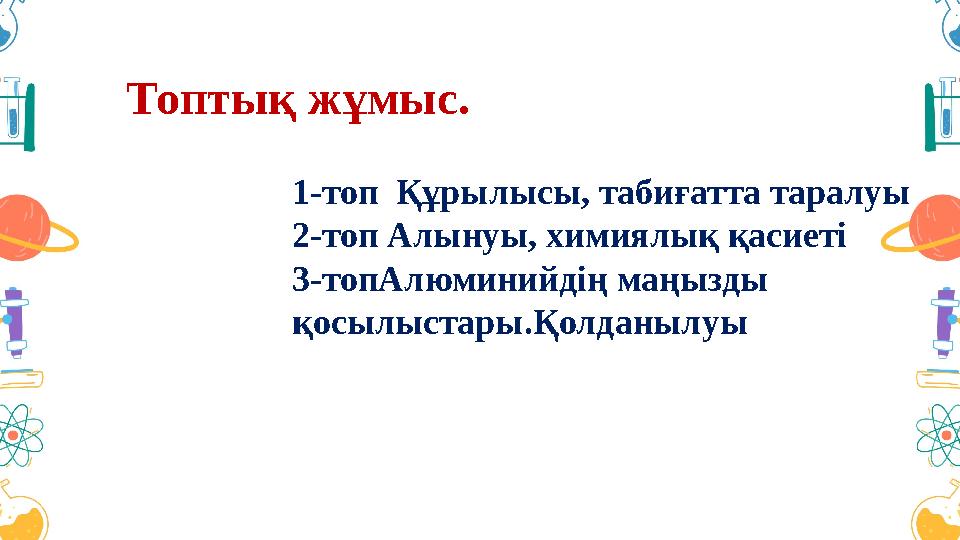 Топтық жұмыс.

1-топ  Құрылысы, табиғатта таралуы
2-топ Алынуы, химиялық қасиеті
3-топАлюминийдің маңызды қосылыстары.Қолданылуы